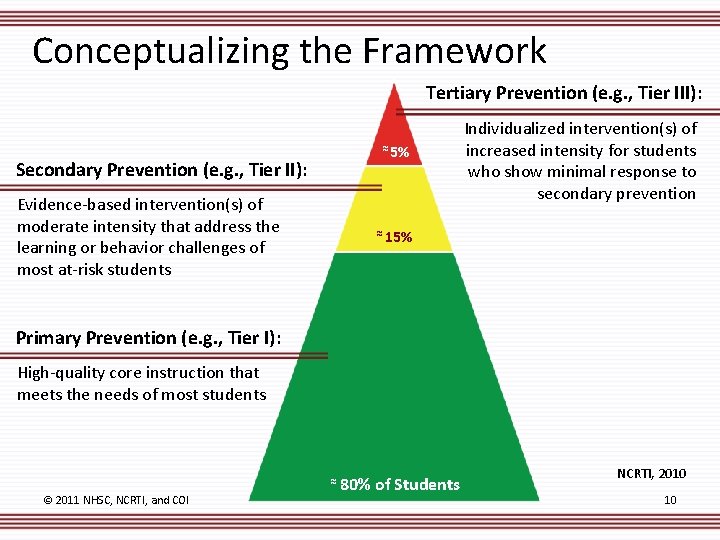 Conceptualizing the Framework

Tertiary Prevention (e.g., Tier III):

Individualized intervention(s) of increased intensity for students who show minimal response to secondary prevention

≈ 5%

Secondary Prevention (e.g., Tier II):

Evidence-based intervention(s) of moderate intensity that address the learning or behavior challenges of most at-risk students

≈ 15%

Primary Prevention (e.g., Tier I):

High-quality core instruction that meets the needs of most students

≈ 80% of Students

NCRTI, 2010

© 2011 NHSC, NCRTI, and COI

10